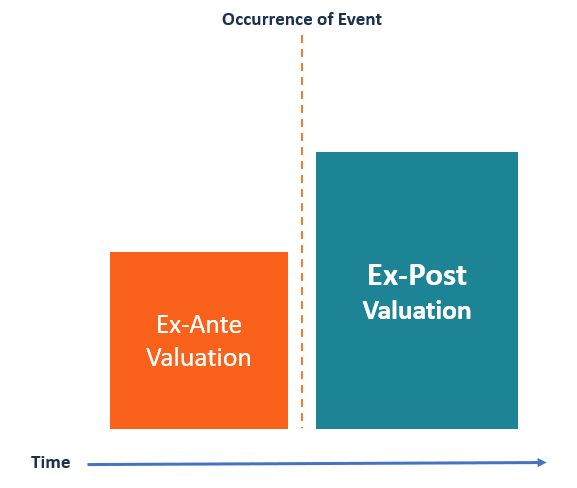 Occurrence of Event

Ex-Ante Valuation

Ex-Post Valuation

Time